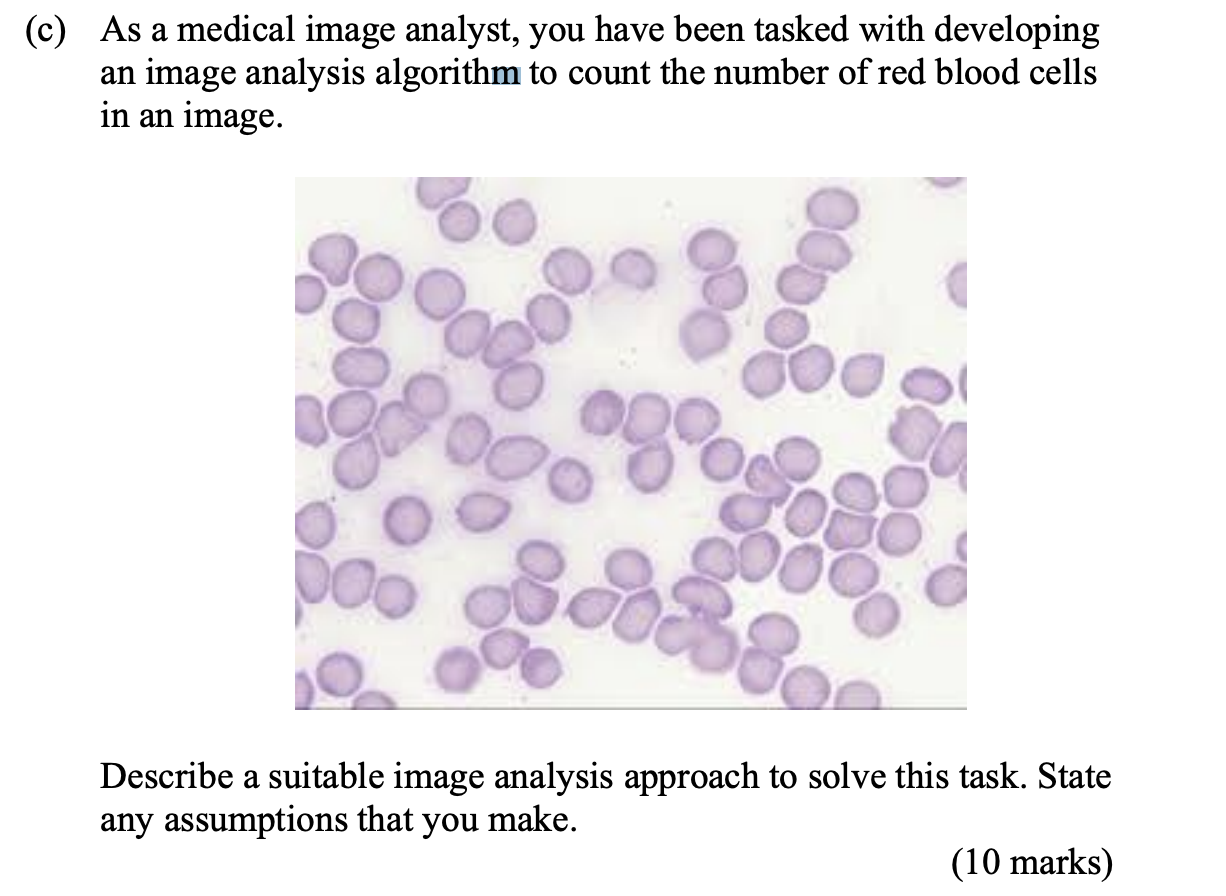 (c) As a medical image analyst, you have been tasked with developing an image analysis algorithm to count the number of red blood cells in an image.

Describe a suitable image analysis approach to solve this task. State any assumptions that you make.

(10 marks)